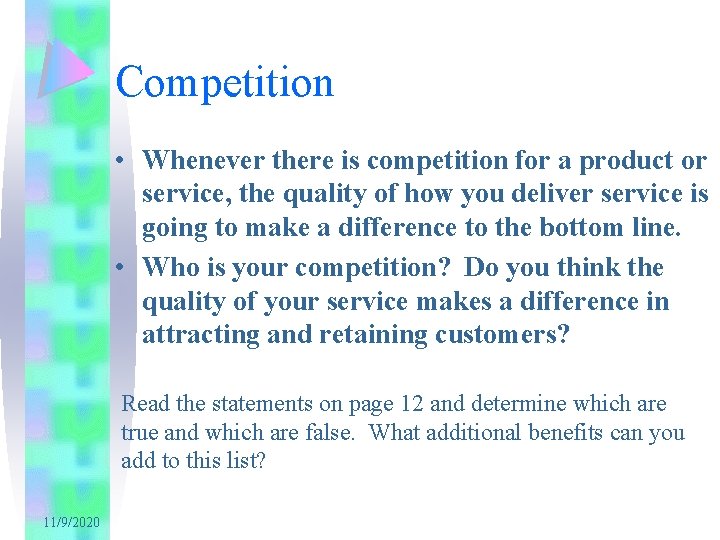 Competition

• Whenever there is competition for a product or service, the quality of how you deliver service is going to make a difference to the bottom line.
• Who is your competition? Do you think the quality of your service makes a difference in attracting and retaining customers?

Read the statements on page 12 and determine which are true and which are false. What additional benefits can you add to this list?

11/9/2020